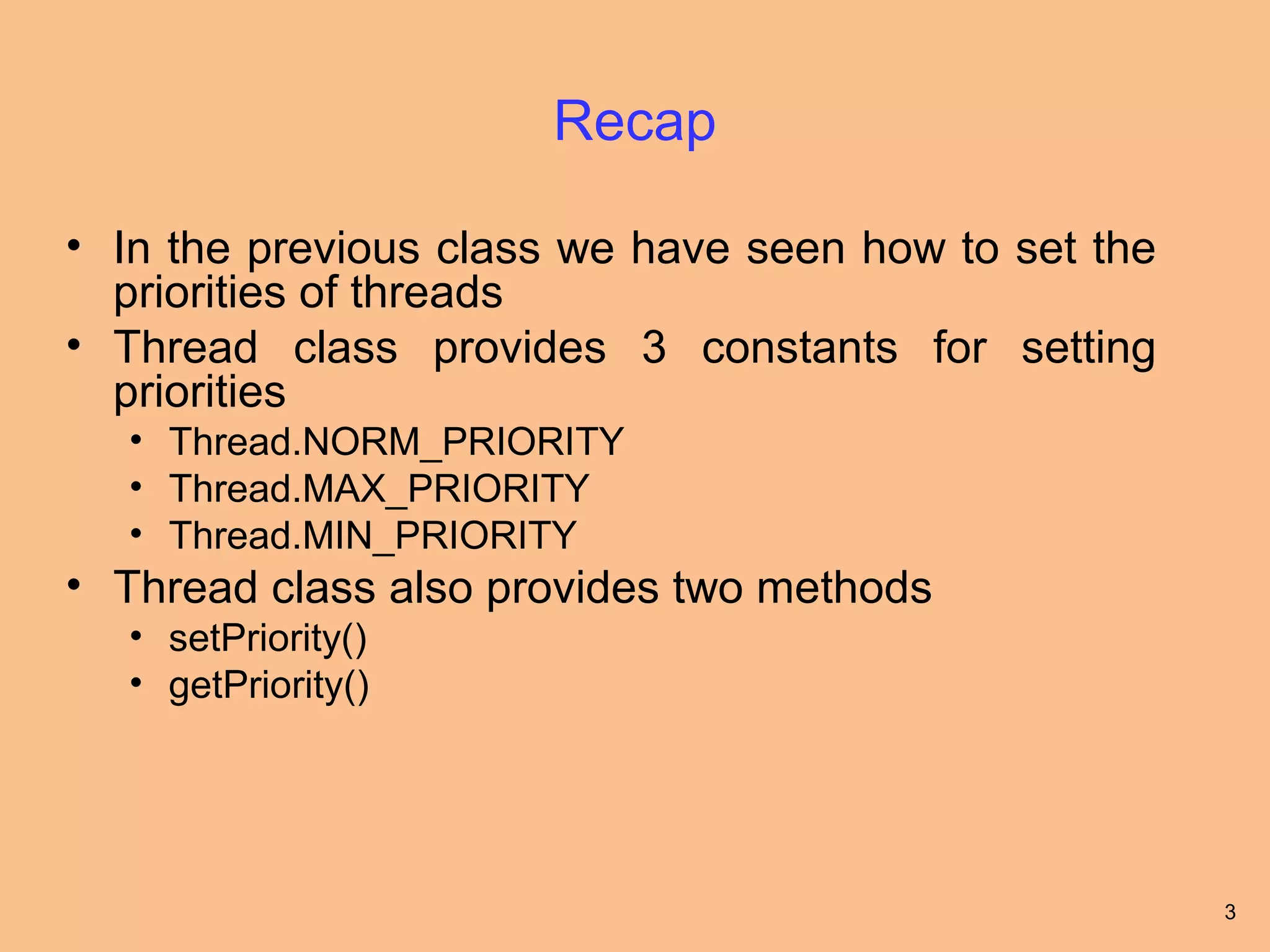 Recap

• In the previous class we have seen how to set the priorities of threads
• Thread class provides 3 constants for setting priorities
  • Thread.NORM_PRIORITY
  • Thread.MAX_PRIORITY
  • Thread.MIN_PRIORITY
• Thread class also provides two methods
  • setPriority()
  • getPriority()

3